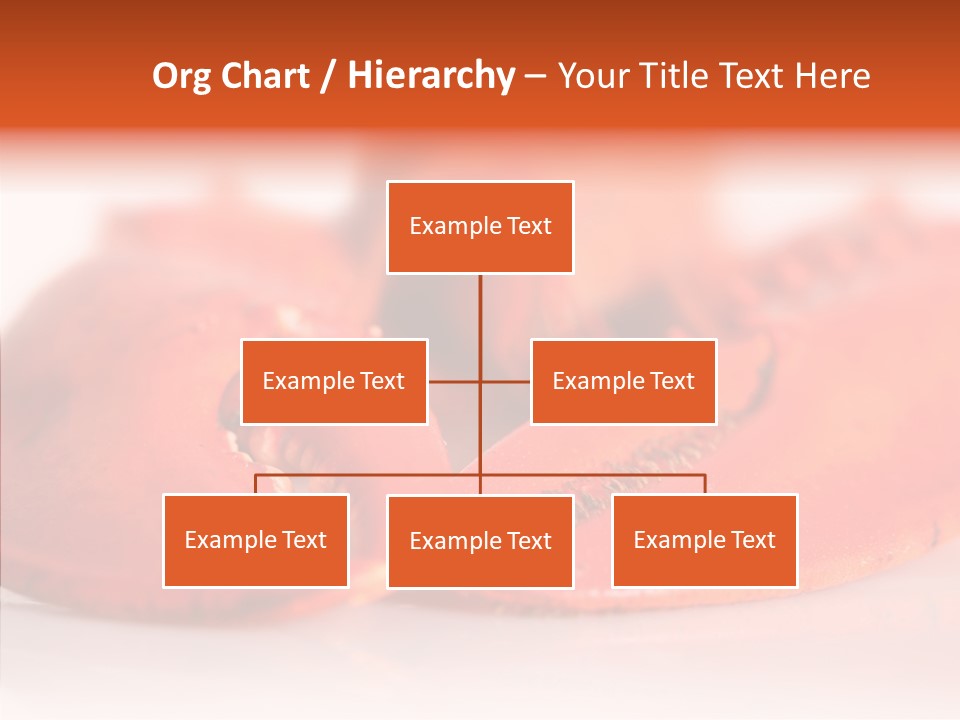 Org Chart / Hierarchy – Your Title Text Here

Example Text

Example Text

Example Text

Example Text

Example Text

Example Text